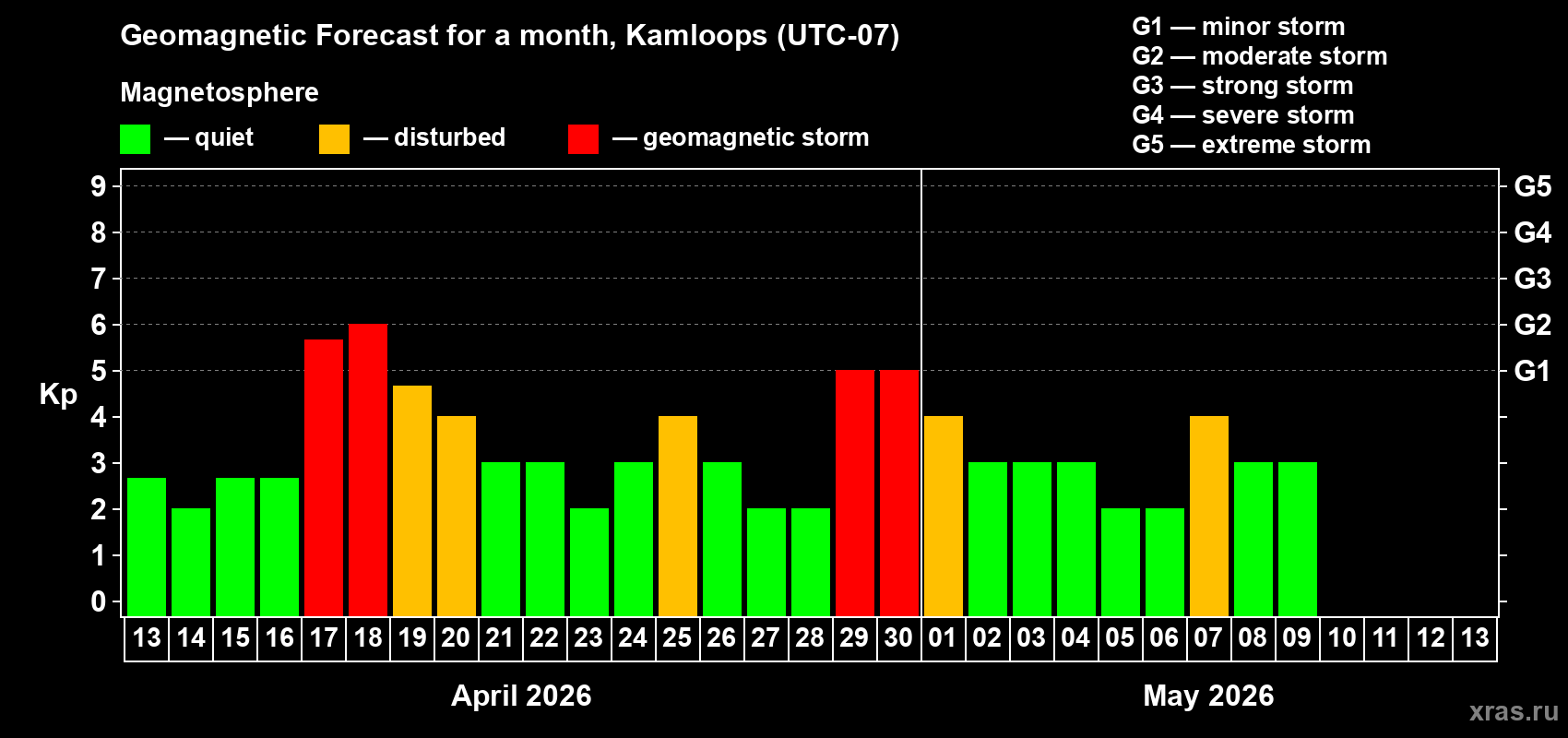 Geomagnetic Forecast for a month, Kamloops (UTC-07)

Magnetosphere

— quiet — disturbed — geomagnetic storm

G1 — minor storm
G2 — moderate storm
G3 — strong storm
G4 — severe storm
G5 — extreme storm

Kp

9 8 7 6 5 4 3 2 1 0

G5 G4 G3 G2 G1

13 14 15 16 17 18 19 20 21 22 23 24 25 26 27 28 29 30 01 02 03 04 05 06 07 08 09 10 11 12 13

April 2026

May 2026

xras.ru